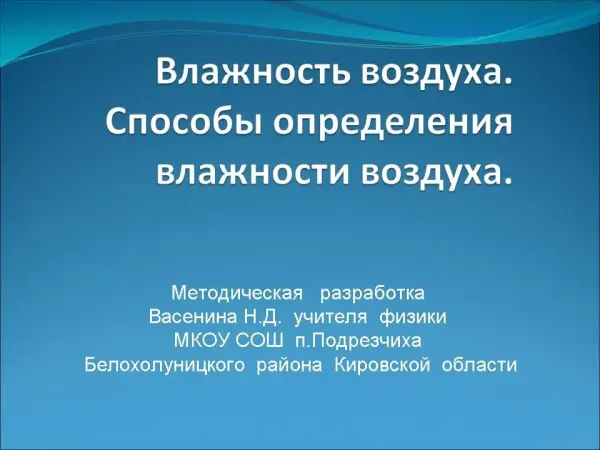 Влажность воздуха. Способы определения влажности воздуха.

Методическая разработка
Васенина Н.Д. учителя физики
МКОУ СОШ п.Подрезчиха
Белохолуницкого района Кировской области